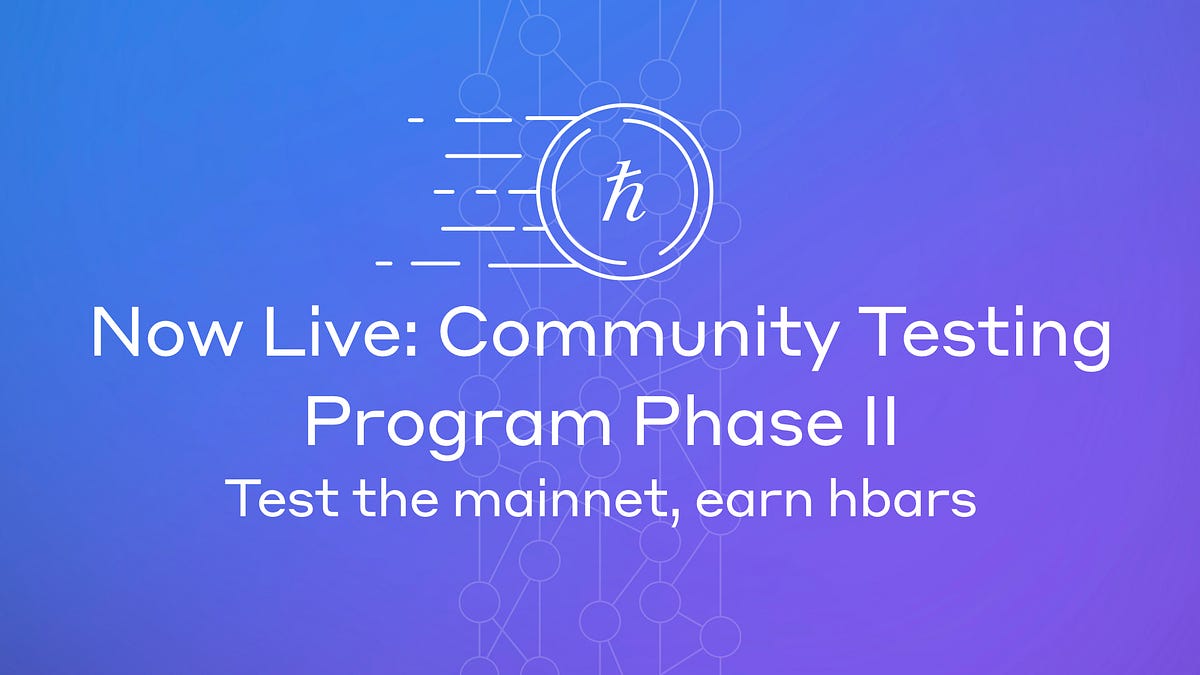 ħ

Now Live: Community Testing Program Phase II

Test the mainnet, earn hbars